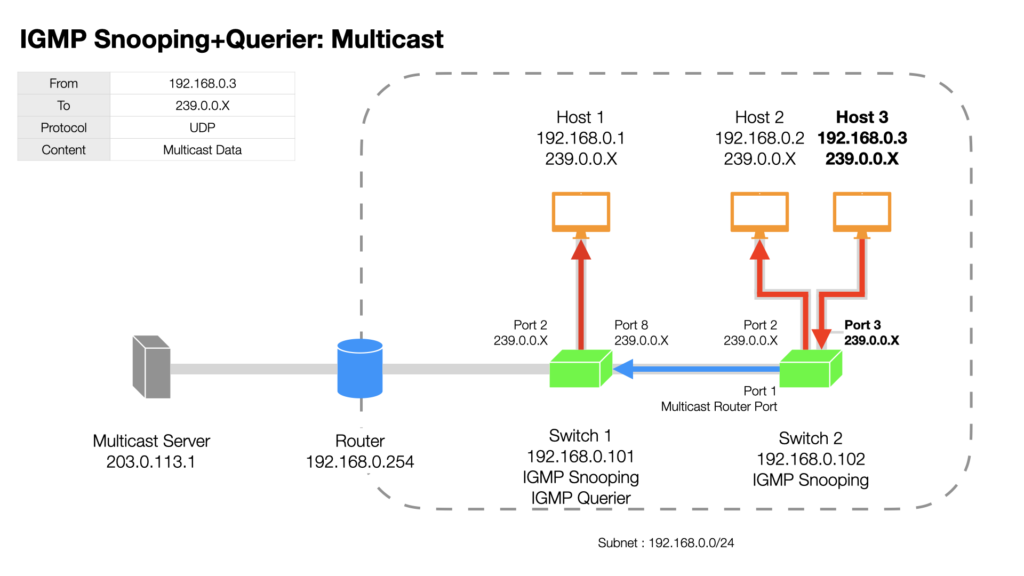 IGMP Snooping+Querier: Multicast

| From | 192.168.0.3 |
|---|---|
| To | 239.0.0.X |
| Protocol | UDP |
| Content | Multicast Data |

Host 1
192.168.0.1
239.0.0.X

Host 2
192.168.0.2
239.0.0.X

Host 3
192.168.0.3
239.0.0.X

Port 2
239.0.0.X

Port 8
239.0.0.X

Port 2
239.0.0.X

Port 3
239.0.0.X

Port 1
Multicast Router Port

Multicast Server
203.0.113.1

Router
192.168.0.254

Switch 1
192.168.0.101
IGMP Snooping
IGMP Querier

Switch 2
192.168.0.102
IGMP Snooping

Subnet : 192.168.0.0/24